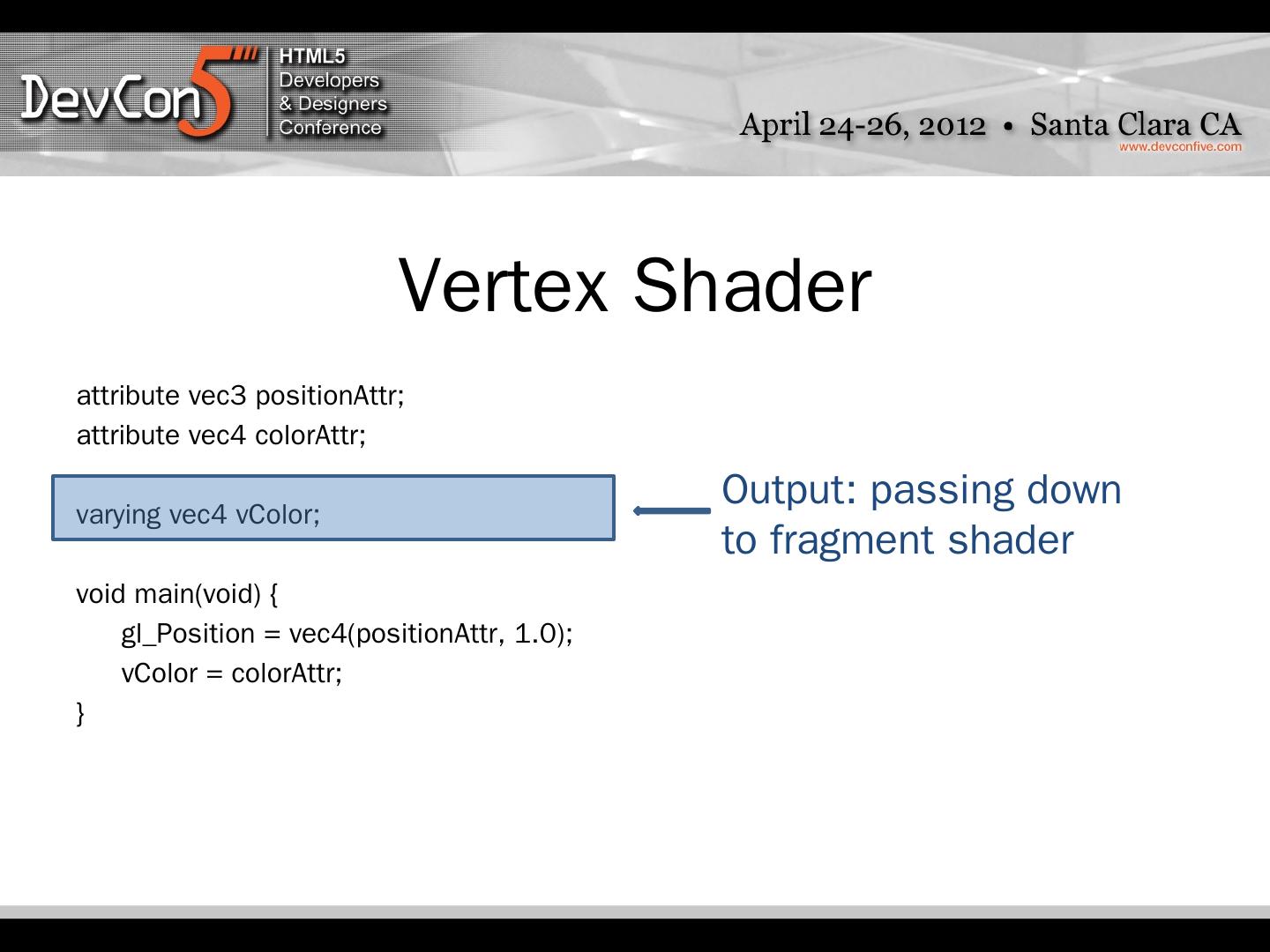 DevCon5 HTML5 Developers & Designers Conference

April 24-26, 2012 • Santa Clara CA
www.devconfive.com

Vertex Shader

attribute vec3 positionAttr;
attribute vec4 colorAttr;

varying vec4 vColor;

Output: passing down to fragment shader

void main(void) {
gl_Position = vec4(positionAttr, 1.0);
vColor = colorAttr;
}